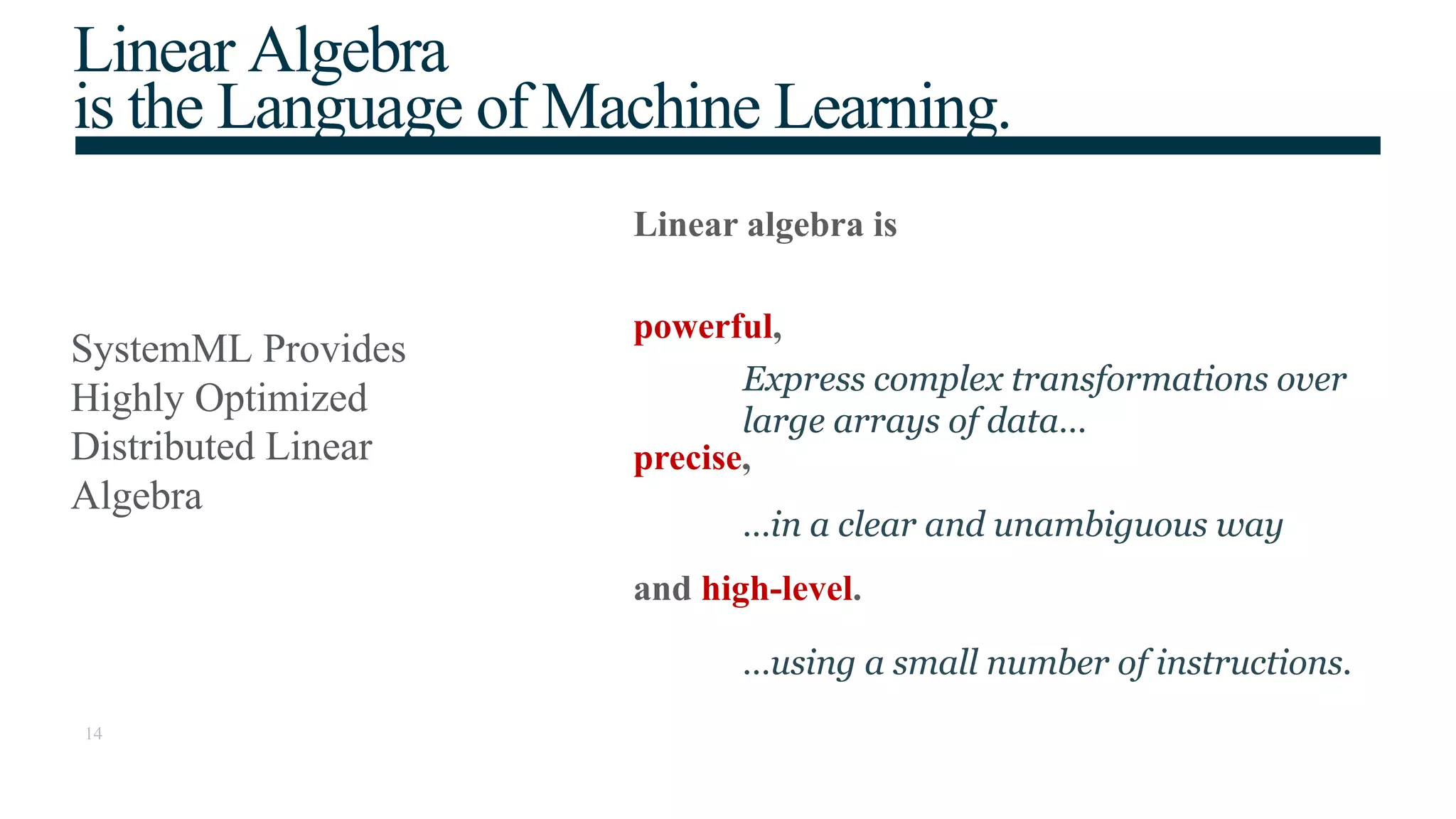 Linear Algebra
is the Language of Machine Learning.

SystemML Provides Highly Optimized Distributed Linear Algebra

Linear algebra is

powerful,

Express complex transformations over large arrays of data…

precise,

…in a clear and unambiguous way

and high-level.

…using a small number of instructions.

14